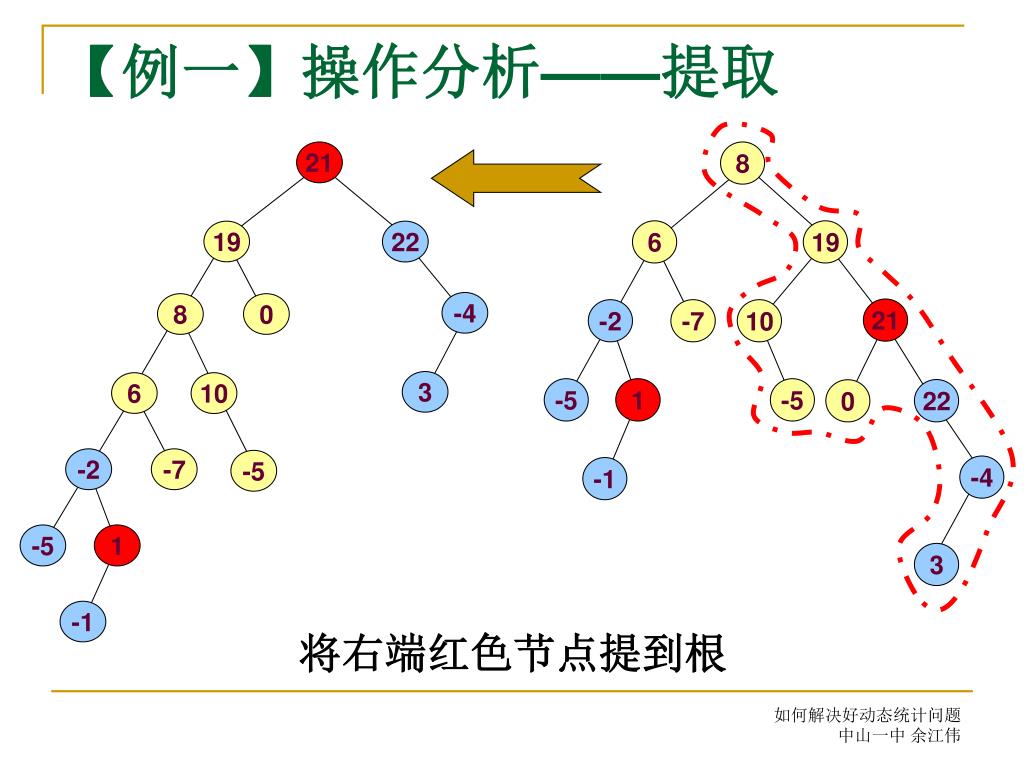 【例一】操作分析——提取

21
19 22
8 0 -4
6 10 3
-2 -7 -5
-5 1
-1

8
6 19
-2 -7 10 21
-5 1 -5 0 22
-1 -4
3

将右端红色节点提到根

如何解决好动态统计问题
中山一中 余江伟